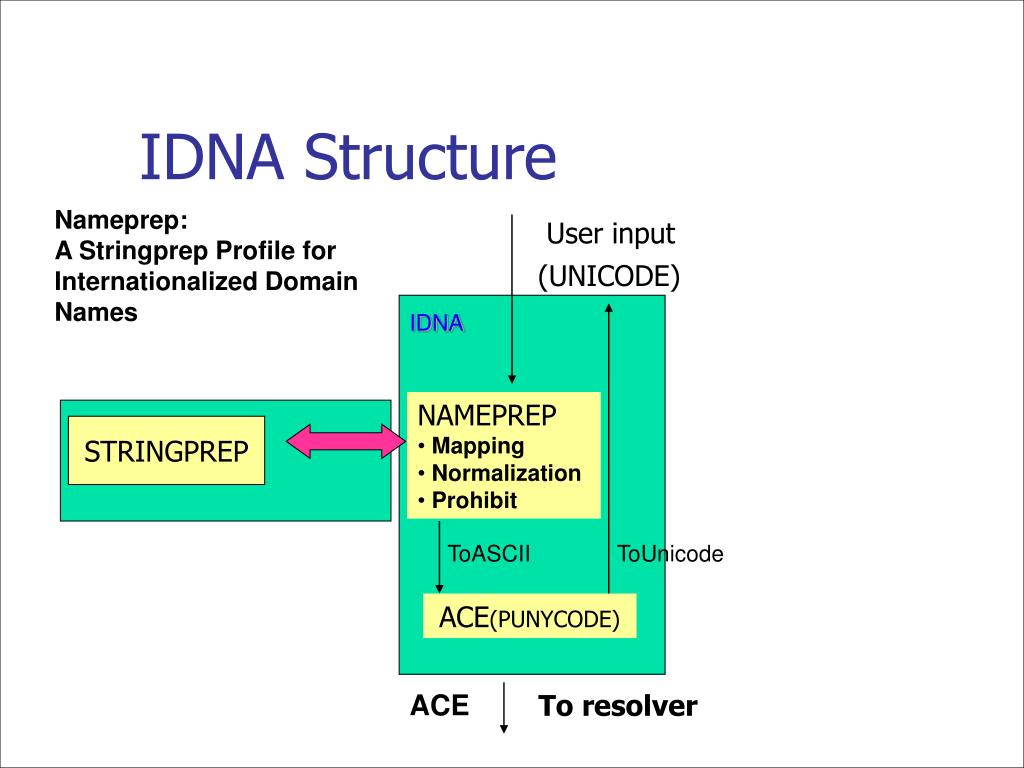 IDNA Structure

Nameprep:
A Stringprep Profile for Internationalized Domain Names

User input
(UNICODE)

IDNA

STRINGPREP

NAMEPREP
• Mapping
• Normalization
• Prohibit

ToASCII

ToUnicode

ACE(PUNYCODE)

ACE

To resolver